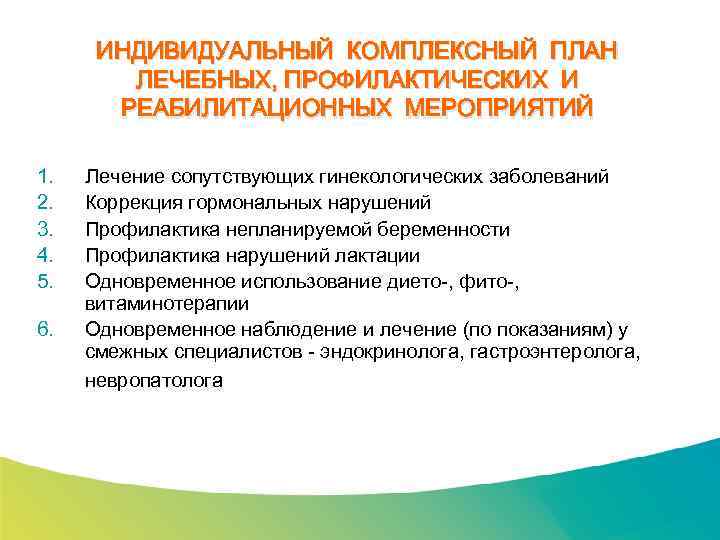 ИНДИВИДУАЛЬНЫЙ КОМПЛЕКСНЫЙ ПЛАН ЛЕЧЕБНЫХ, ПРОФИЛАКТИЧЕСКИХ И РЕАБИЛИТАЦИОННЫХ МЕРОПРИЯТИЙ

1. Лечение сопутствующих гинекологических заболеваний
2. Коррекция гормональных нарушений
3. Профилактика непланируемой беременности
4. Профилактика нарушений лактации
5. Одновременное использование дието-, фито-, витаминотерапии
6. Одновременное наблюдение и лечение (по показаниям) у смежных специалистов - эндокринолога, гастроэнтеролога, невропатолога